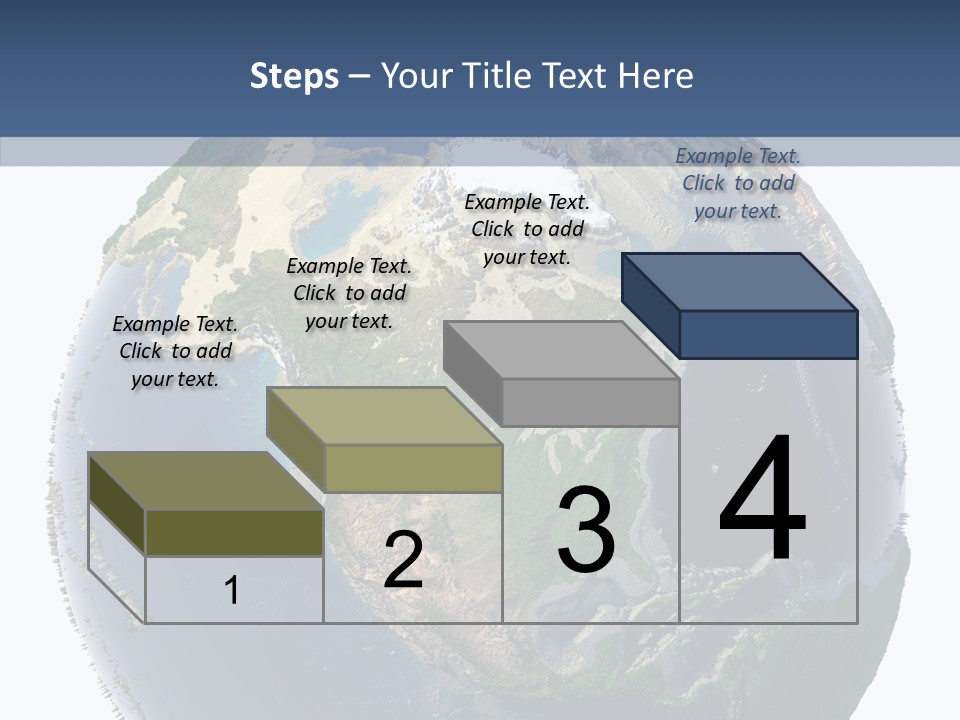 Steps – Your Title Text Here

Example Text. Click to add your text.

Example Text. Click to add your text.

Example Text. Click to add your text.

Example Text. Click to add your text.

1

2

3

4